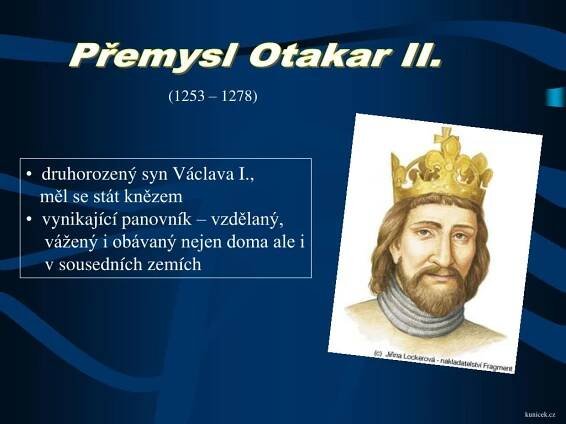 Přemysl Otakar II.

(1253 – 1278)

• druhorozený syn Václava I., měl se stát knězem
• vynikající panovník – vzdělaný, vážený i obávaný nejen doma ale i v sousedních zemích

(c) Jiřina Lockerová - nakladatelství Fragment

kunicek.cz